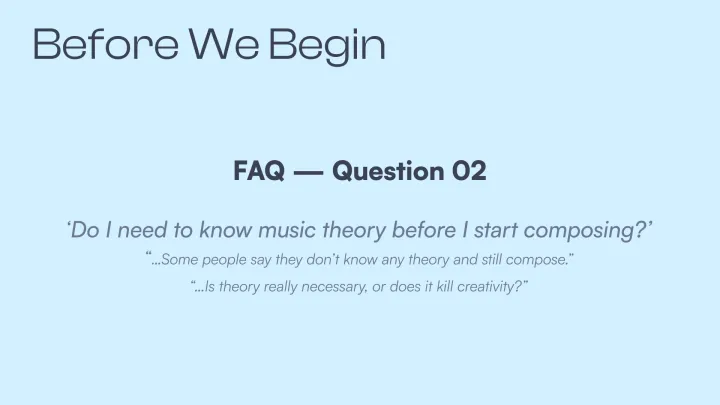 Before We Begin

FAQ — Question 02

‘Do I need to know music theory before I start composing?’

“...Some people say they don’t know any theory and still compose.”

“...Is theory really necessary, or does it kill creativity?”